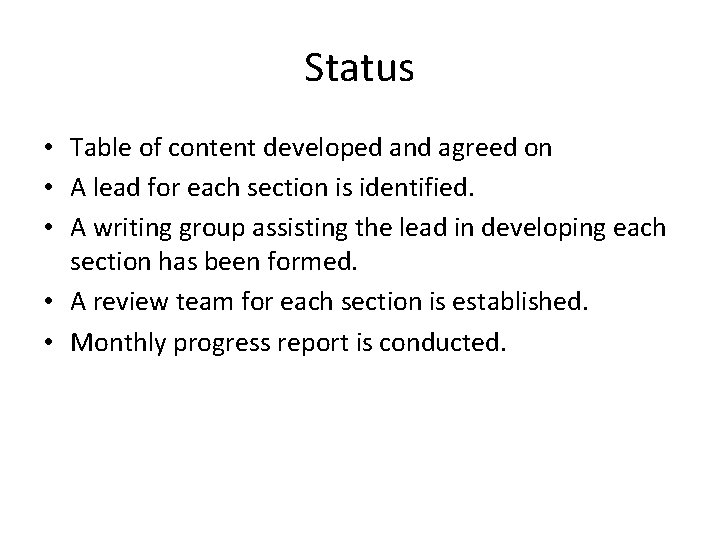 Status

• Table of content developed and agreed on
• A lead for each section is identified.
• A writing group assisting the lead in developing each section has been formed.
• A review team for each section is established.
• Monthly progress report is conducted.